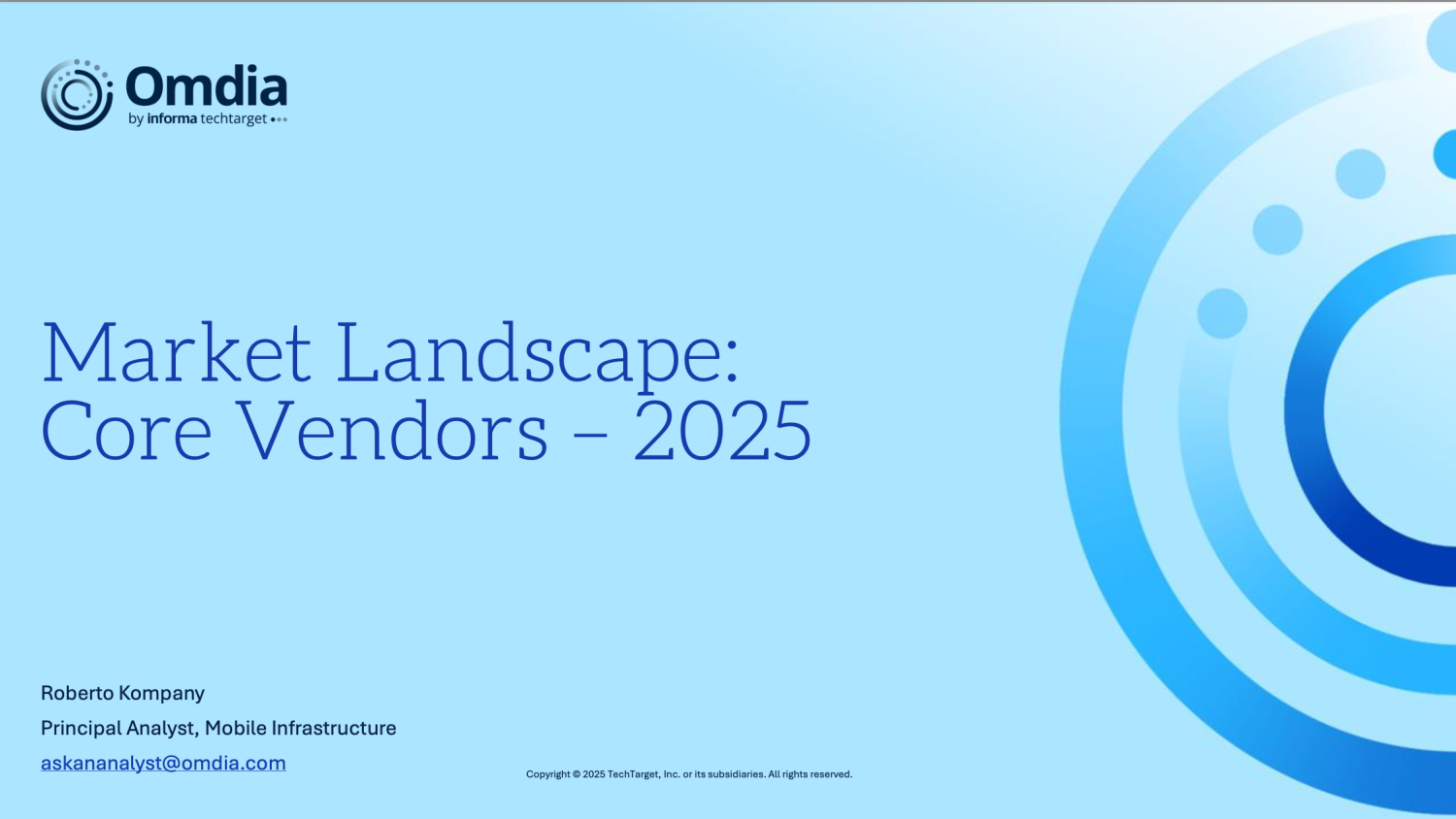 Omdia
by informa techtarget

Market Landscape: Core Vendors – 2025

Roberto Kompany

Principal Analyst, Mobile Infrastructure

askananalyst@omdia.com

Copyright © 2025 TechTarget, Inc. or its subsidiaries. All rights reserved.